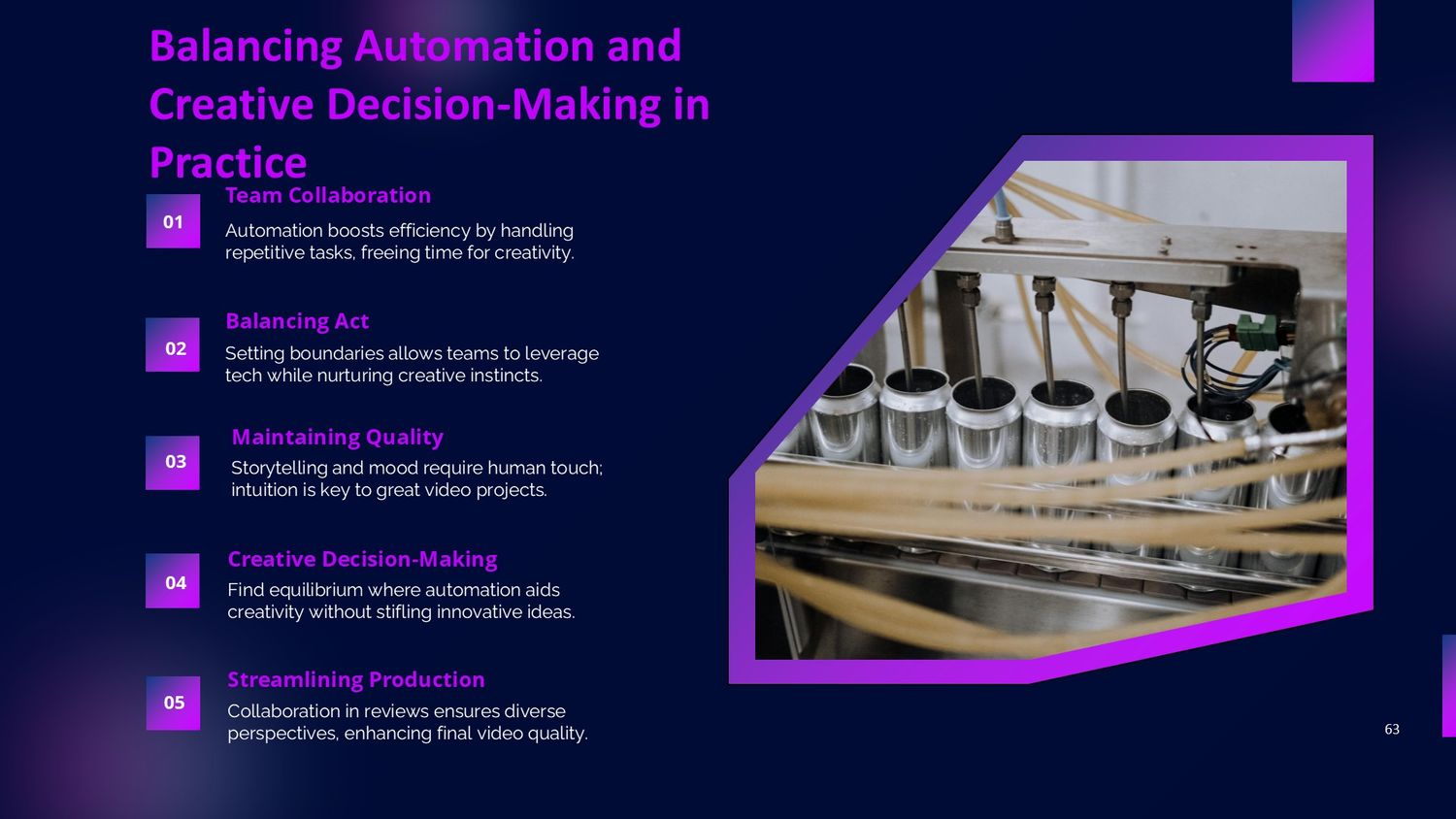 Balancing Automation and Creative Decision-Making in Practice

01

Team Collaboration

Automation boosts efficiency by handling repetitive tasks, freeing time for creativity.

02

Balancing Act

Setting boundaries allows teams to leverage tech while nurturing creative instincts.

03

Maintaining Quality

Storytelling and mood require human touch; intuition is key to great video projects.

04

Creative Decision-Making

Find equilibrium where automation aids creativity without stifling innovative ideas.

05

Streamlining Production

Collaboration in reviews ensures diverse perspectives, enhancing final video quality.

63